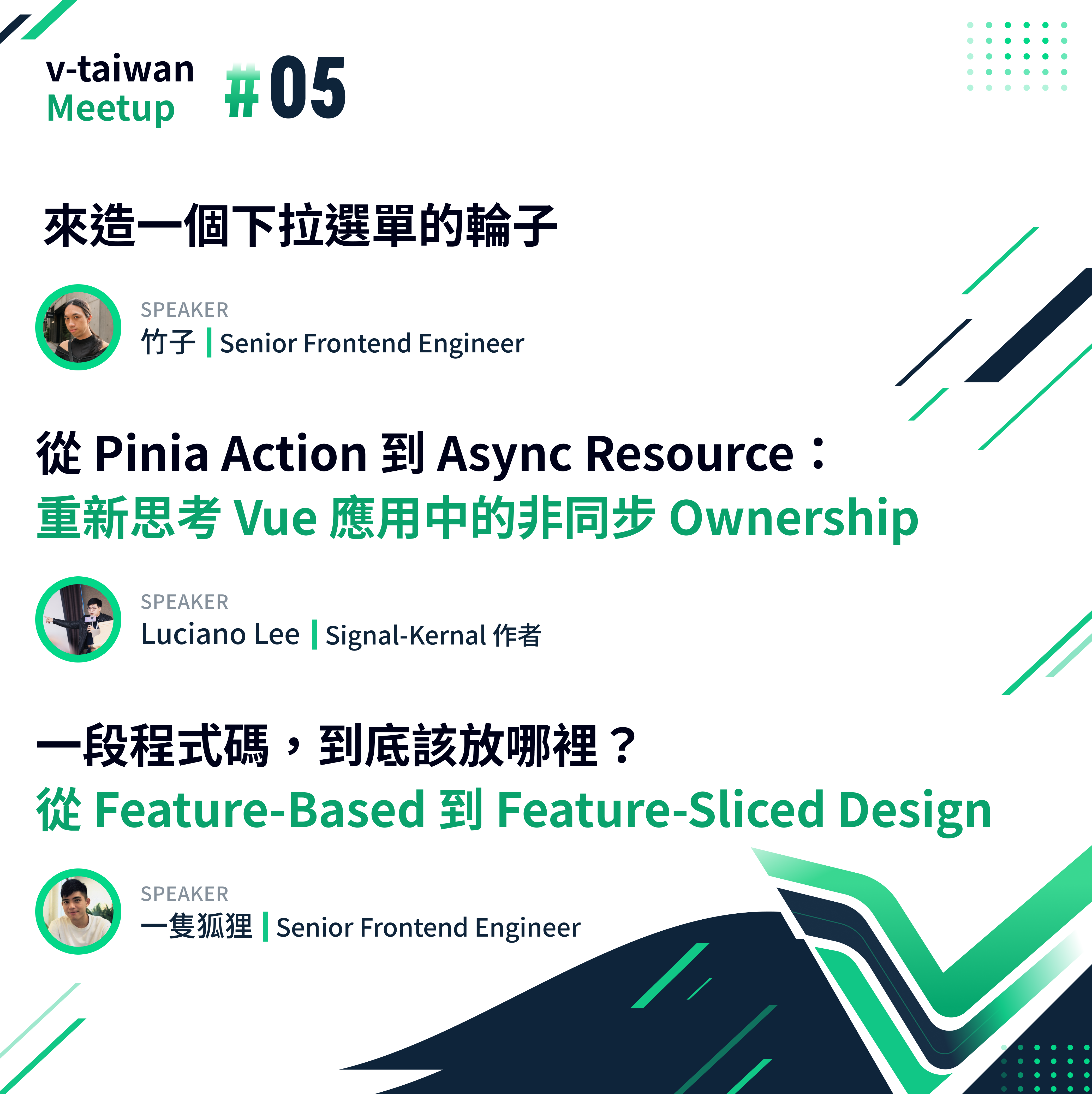 v-taiwan
Meetup
#05

來造一個下拉選單的輪子

SPEAKER
竹子 | Senior Frontend Engineer

從 Pinia Action 到 Async Resource：
重新思考 Vue 應用中的非同步 Ownership

SPEAKER
Luciano Lee | Signal-Kernal 作者

一段程式碼，到底該放哪裡？
從 Feature-Based 到 Feature-Sliced Design

SPEAKER
一隻狐狸 | Senior Frontend Engineer